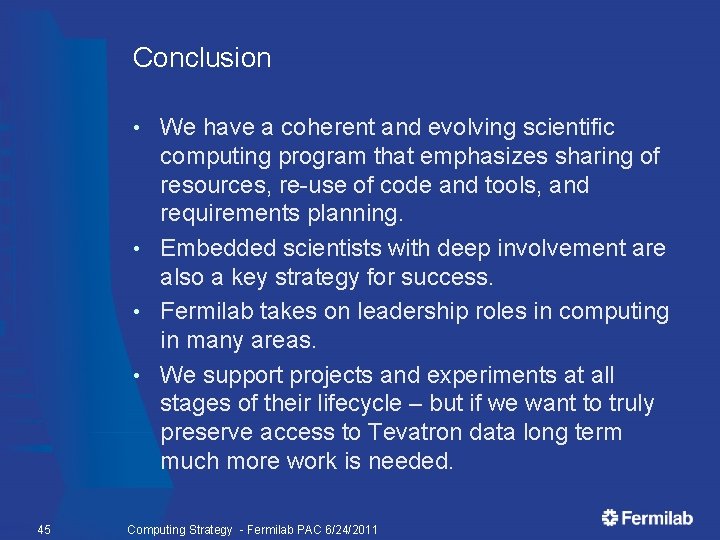 Conclusion

• We have a coherent and evolving scientific computing program that emphasizes sharing of resources, re-use of code and tools, and requirements planning.

• Embedded scientists with deep involvement are also a key strategy for success.

• Fermilab takes on leadership roles in computing in many areas.

• We support projects and experiments at all stages of their lifecycle – but if we want to truly preserve access to Tevatron data long term much more work is needed.

45 Computing Strategy - Fermilab PAC 6/24/2011

Fermilab